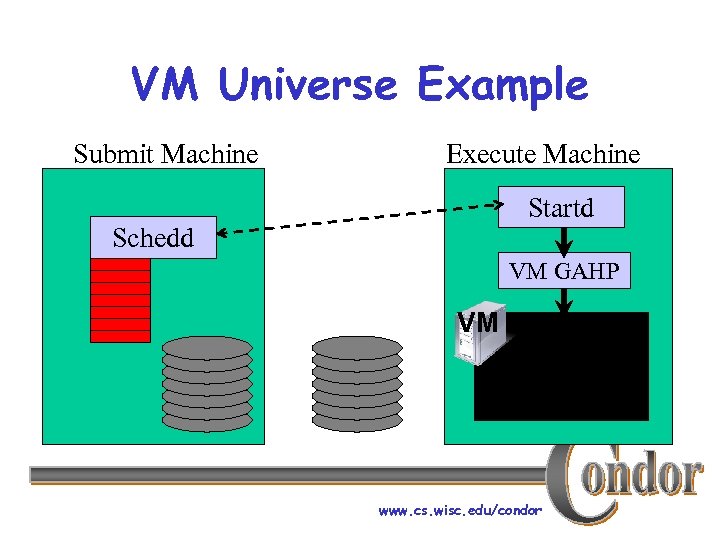 VM Universe Example

Submit Machine

Schedd

Execute Machine

Startd

VM GAHP

VM

Condor

www.cs.wisc.edu/condor